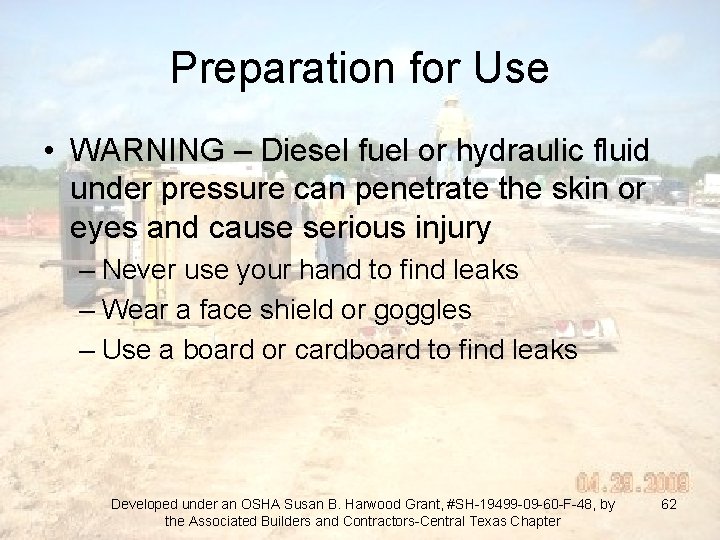 Preparation for Use

• WARNING – Diesel fuel or hydraulic fluid under pressure can penetrate the skin or eyes and cause serious injury

- Never use your hand to find leaks
- Wear a face shield or goggles
- Use a board or cardboard to find leaks

04.29.2009

Developed under an OSHA Susan B. Harwood Grant, #SH-19499-09-60-F-48, by the Associated Builders and Contractors-Central Texas Chapter

62